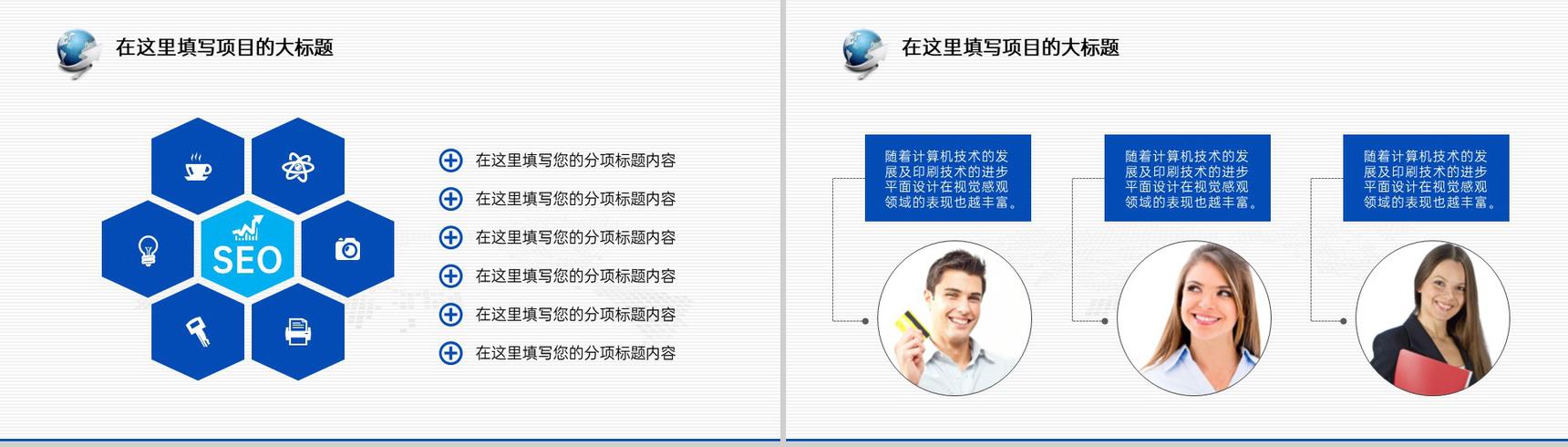 在这里填写项目的大标题

SEO

在这里填写您的分项标题内容

在这里填写您的分项标题内容

在这里填写您的分项标题内容

在这里填写您的分项标题内容

在这里填写您的分项标题内容

在这里填写您的分项标题内容

在这里填写项目的大标题

随着计算机技术的发展及印刷技术的进步平面设计在视觉感观领域的表现也越丰富。

随着计算机技术的发展及印刷技术的进步平面设计在视觉感观领域的表现也越丰富。

随着计算机技术的发展及印刷技术的进步平面设计在视觉感观领域的表现也越丰富。